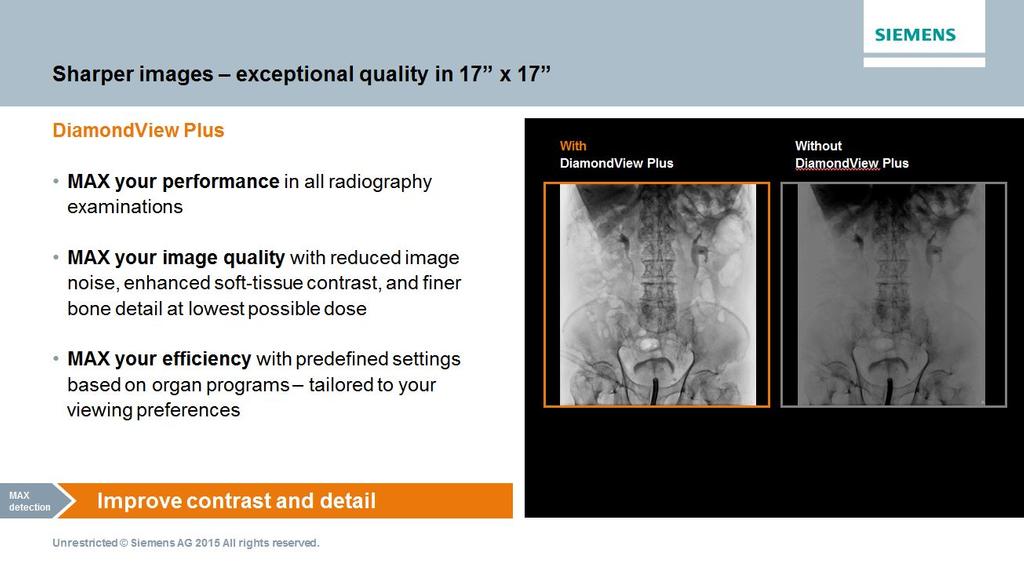 SIEMENS

Sharper images – exceptional quality in 17” x 17”

DiamondView Plus

• MAX your performance in all radiography examinations

• MAX your image quality with reduced image noise, enhanced soft-tissue contrast, and finer bone detail at lowest possible dose

• MAX your efficiency with predefined settings based on organ programs – tailored to your viewing preferences

With
DiamondView Plus

Without
DiamondView Plus

MAX
detection

Improve contrast and detail

Unrestricted © Siemens AG 2015 All rights reserved.